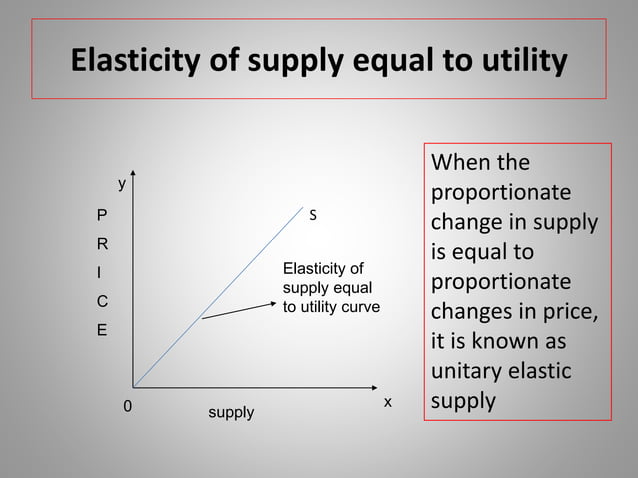 Elasticity of supply equal to utility

y

P
R
I
C
E

S

Elasticity of supply equal to utility curve

0

supply

x

When the proportionate change in supply is equal to proportionate changes in price, it is known as unitary elastic supply